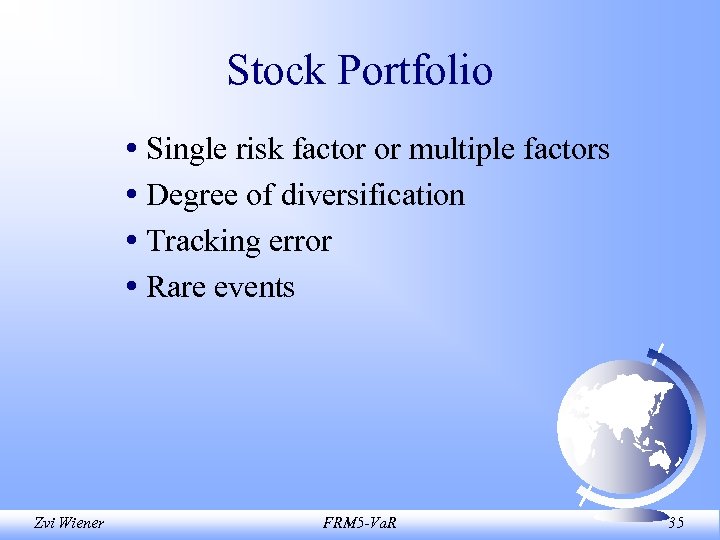 Stock Portfolio

• Single risk factor or multiple factors
• Degree of diversification
• Tracking error
• Rare events

Zvi Wiener

FRM5-VaR

35